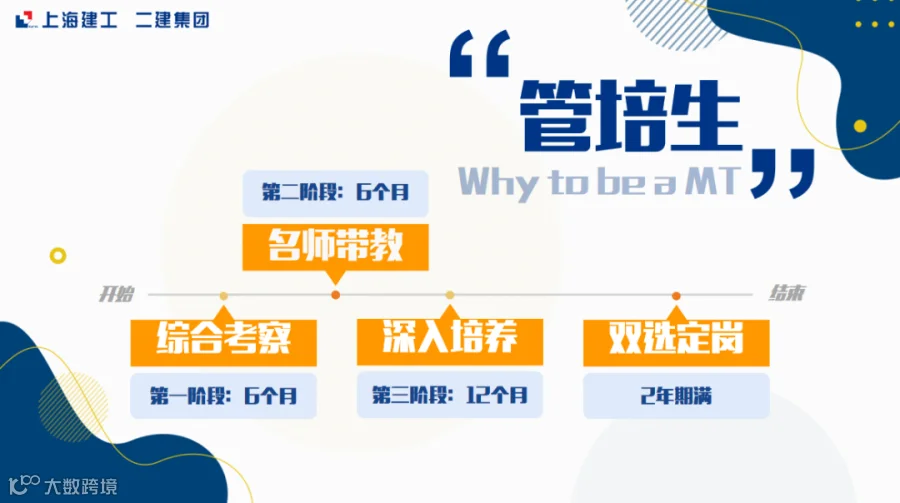 上海建工 二建集团

“管培生”

Why to be a MT

第二阶段：6个月

名师带教

开始

结束

综合考察

第一阶段：6个月

深入培养

第三阶段：12个月

双选定岗

2年期满

大数跨境